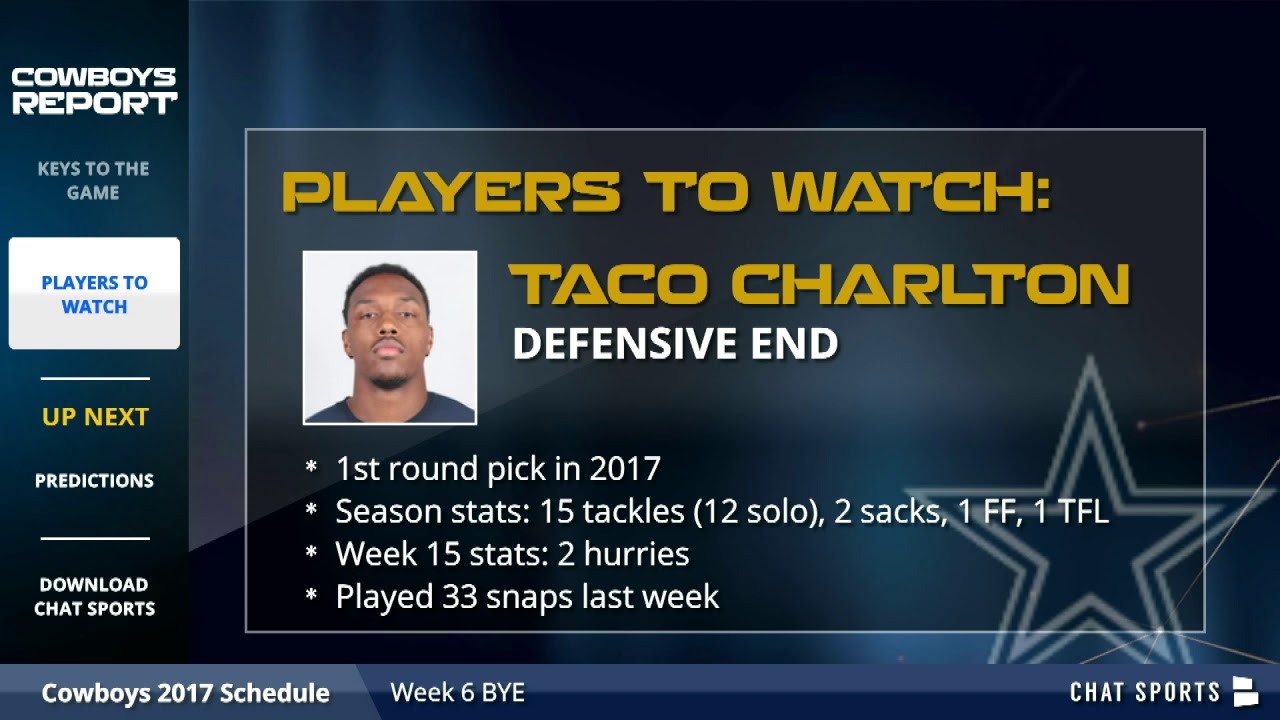 COWBOYS REPORT

KEYS TO THE GAME

PLAYERS TO WATCH

UP NEXT

PREDICTIONS

DOWNLOAD CHAT SPORTS

PLAYERS TO WATCH:

TACO CHARLTON

DEFENSIVE END

* 1st round pick in 2017
* Season stats: 15 tackles (12 solo), 2 sacks, 1 FF, 1 TFL
* Week 15 stats: 2 hurries
* Played 33 snaps last week

Cowboys 2017 Schedule

Week 6 BYE

CHAT SPORTS